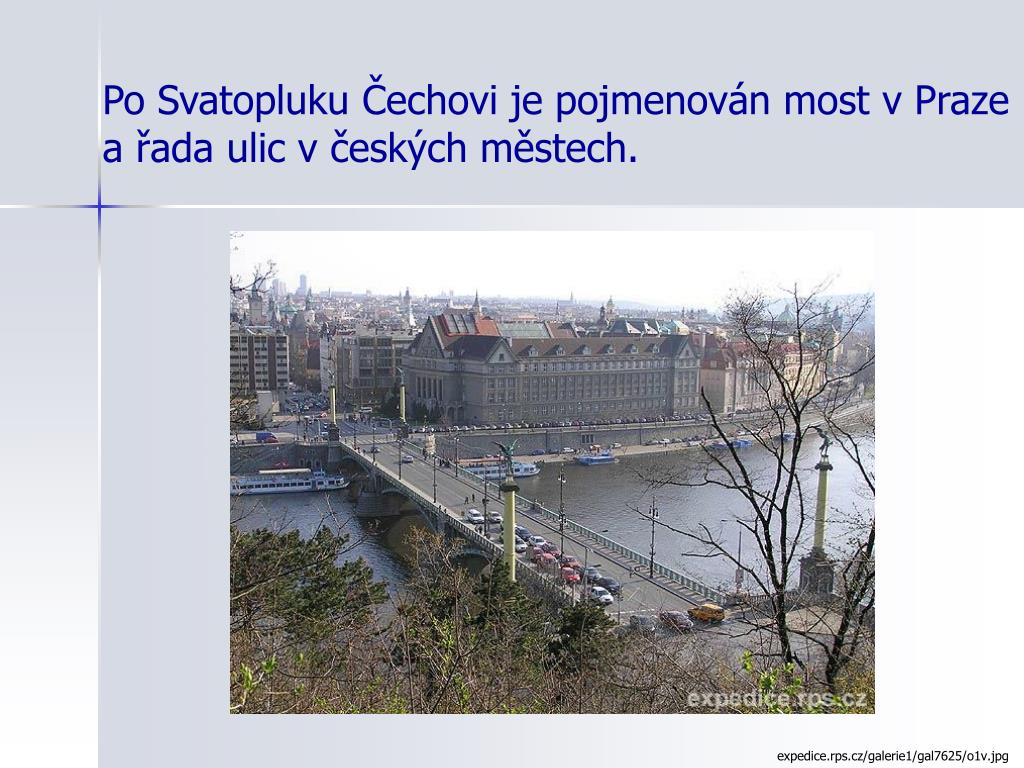 Po Svatopluku Čechovi je pojmenován most v Praze a řada ulic v českých městech.

expedice.rps.cz

expedice.rps.cz/galerie1/gal7625/o1v.jpg